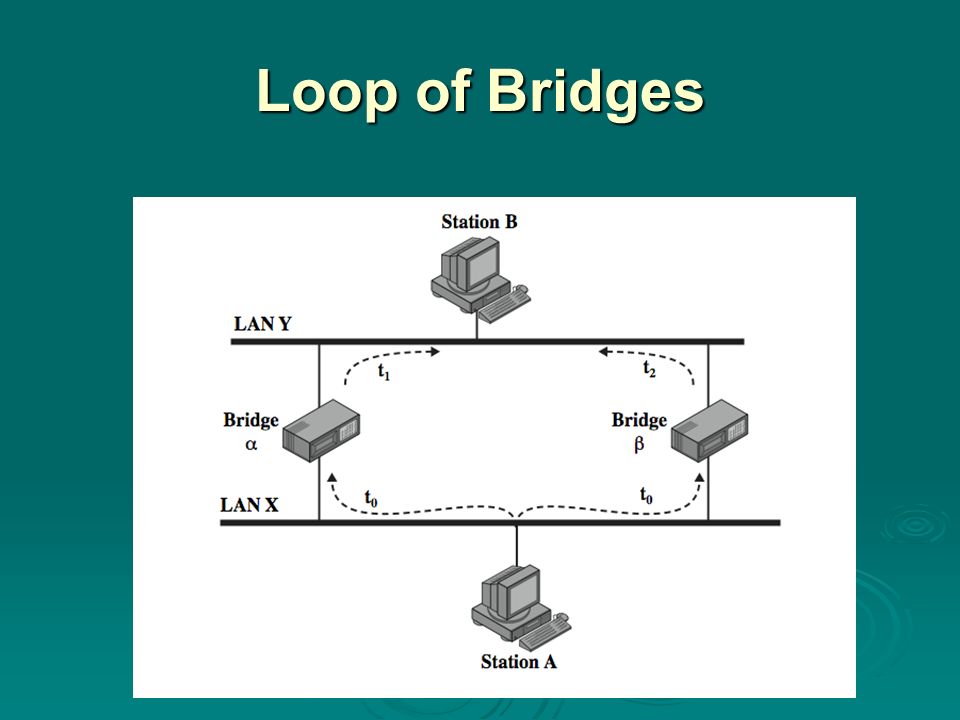 Loop of Bridges

Station B

LAN Y

$t_1$

$t_2$

Bridge
$\alpha$

Bridge
$\beta$

$t_0$

$t_0$

LAN X

Station A